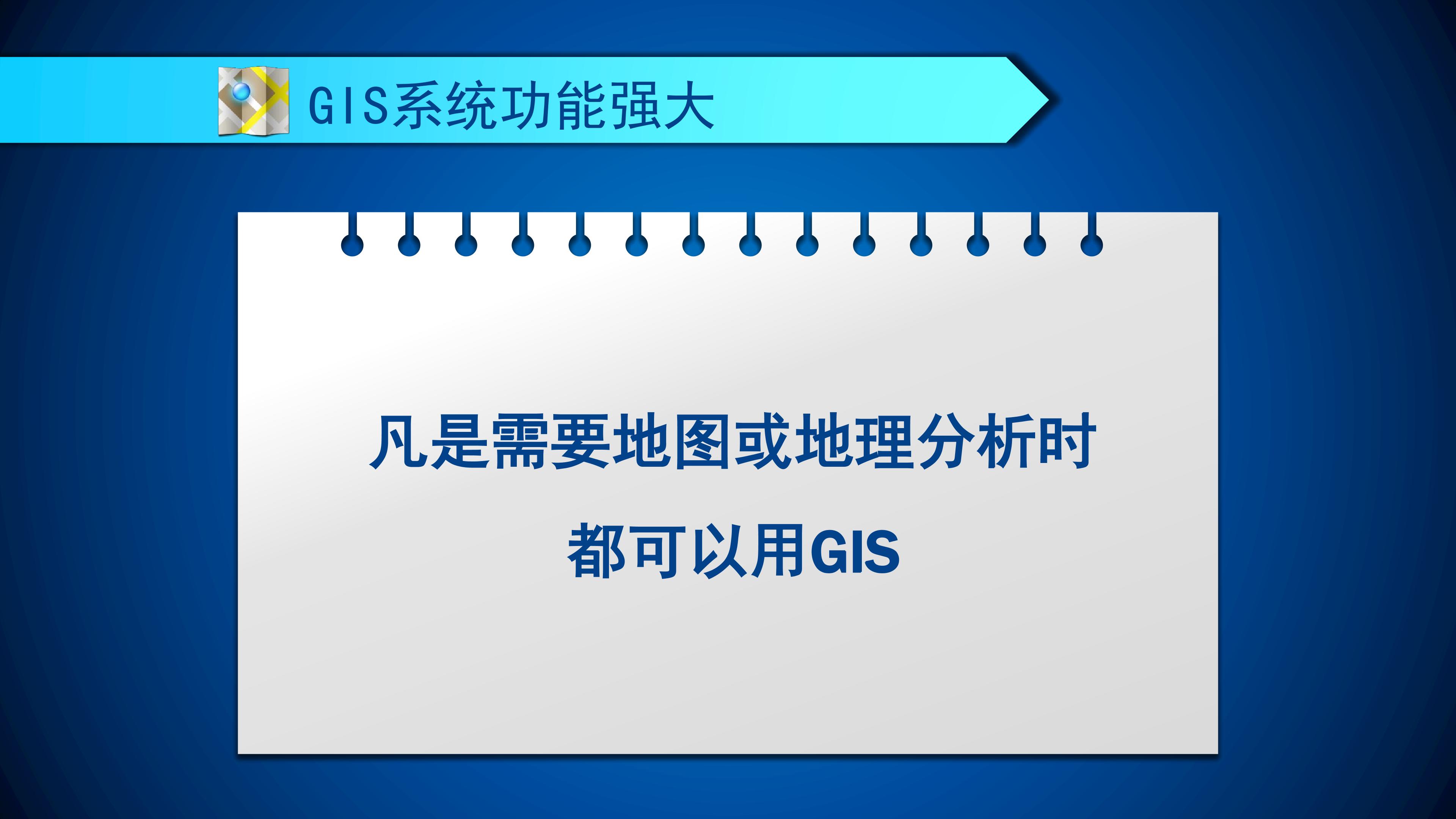 GIS系统功能强大

凡是需要地图或地理分析时
都可以用GIS